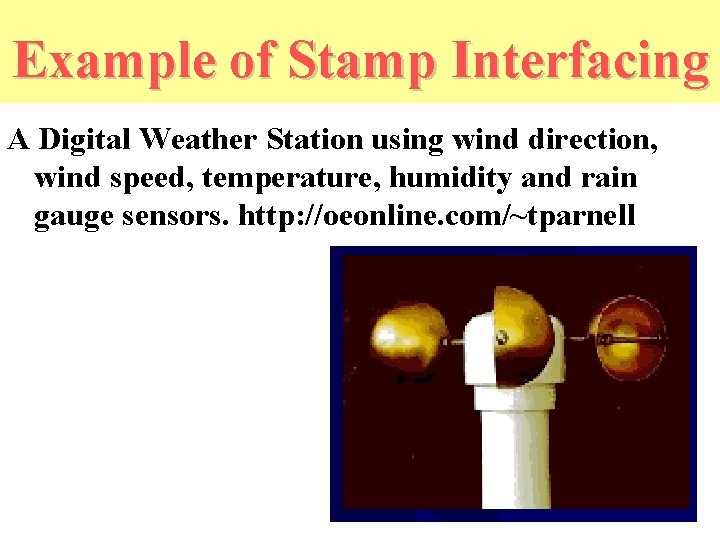 Example of Stamp Interfacing

A Digital Weather Station using wind direction, wind speed, temperature, humidity and rain gauge sensors. http://oeonline.com/~tparnell